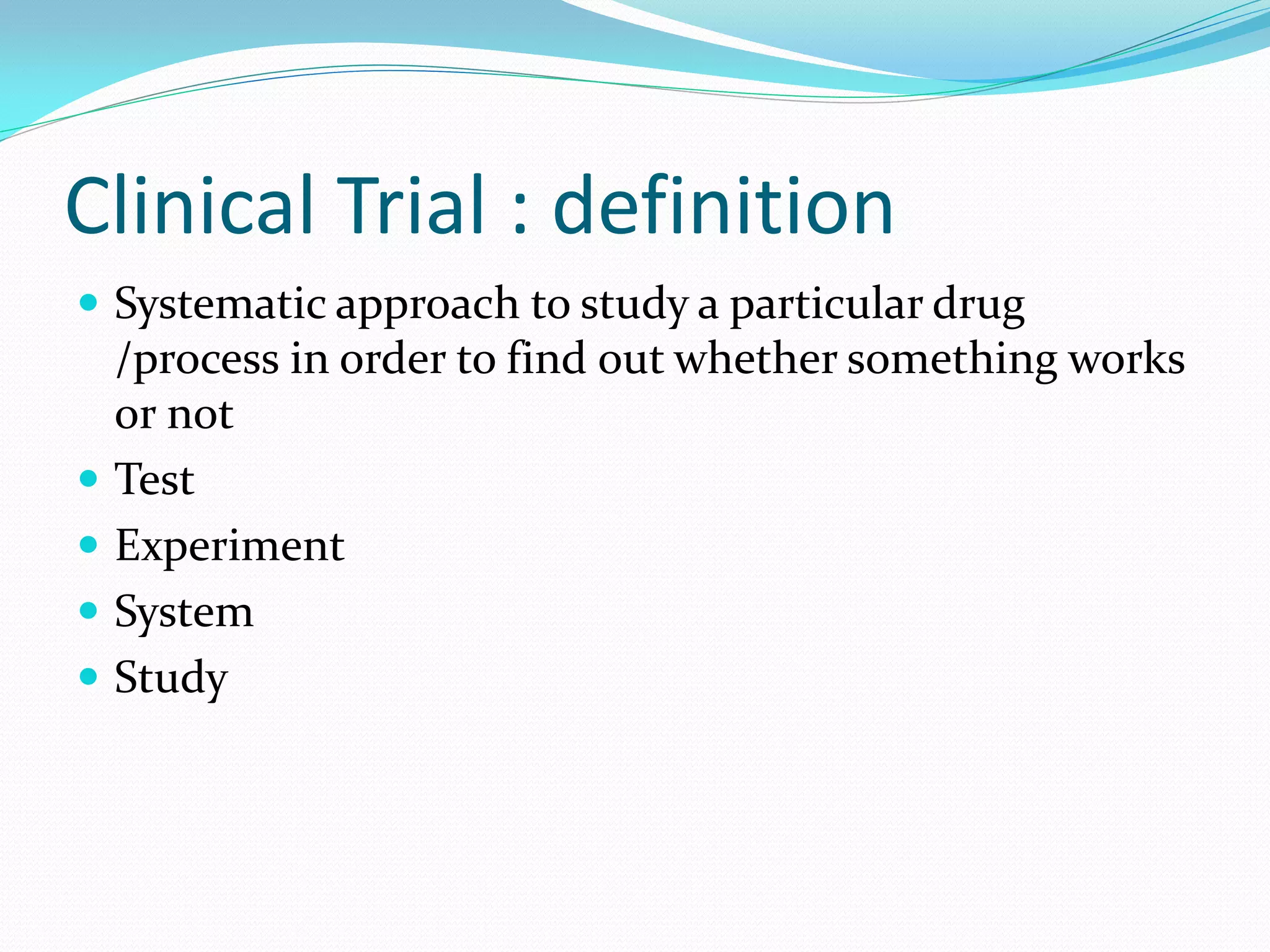 Clinical Trial : definition

- Systematic approach to study a particular drug /process in order to find out whether something works or not
- Test
- Experiment
- System
- Study